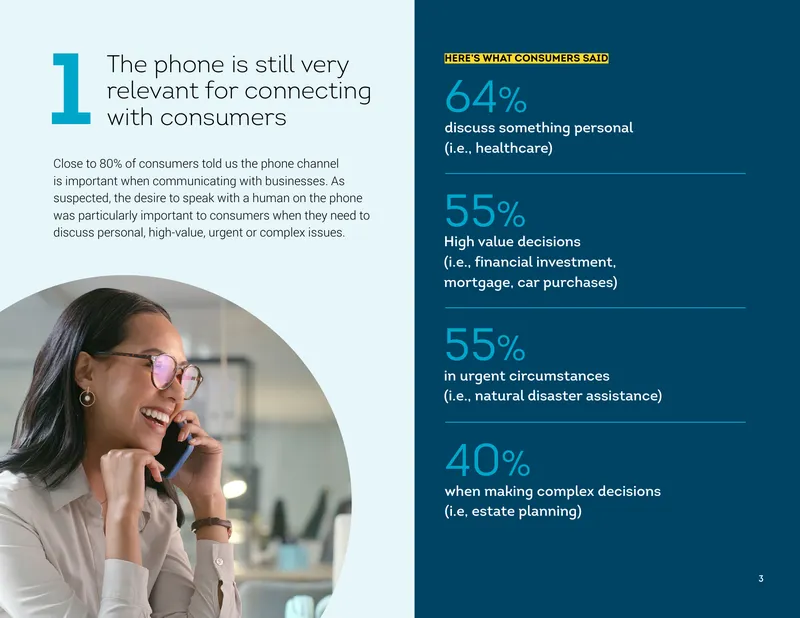 1 The phone is still very relevant for connecting with consumers

Close to 80% of consumers told us the phone channel is important when communicating with businesses. As suspected, the desire to speak with a human on the phone was particularly important to consumers when they need to discuss personal, high-value, urgent or complex issues.

HERE'S WHAT CONSUMERS SAID

64%
discuss something personal
(i.e., healthcare)

55%
High value decisions
(i.e., financial investment, mortgage, car purchases)

55%
in urgent circumstances
(i.e., natural disaster assistance)

40%
when making complex decisions
(i.e, estate planning)

3